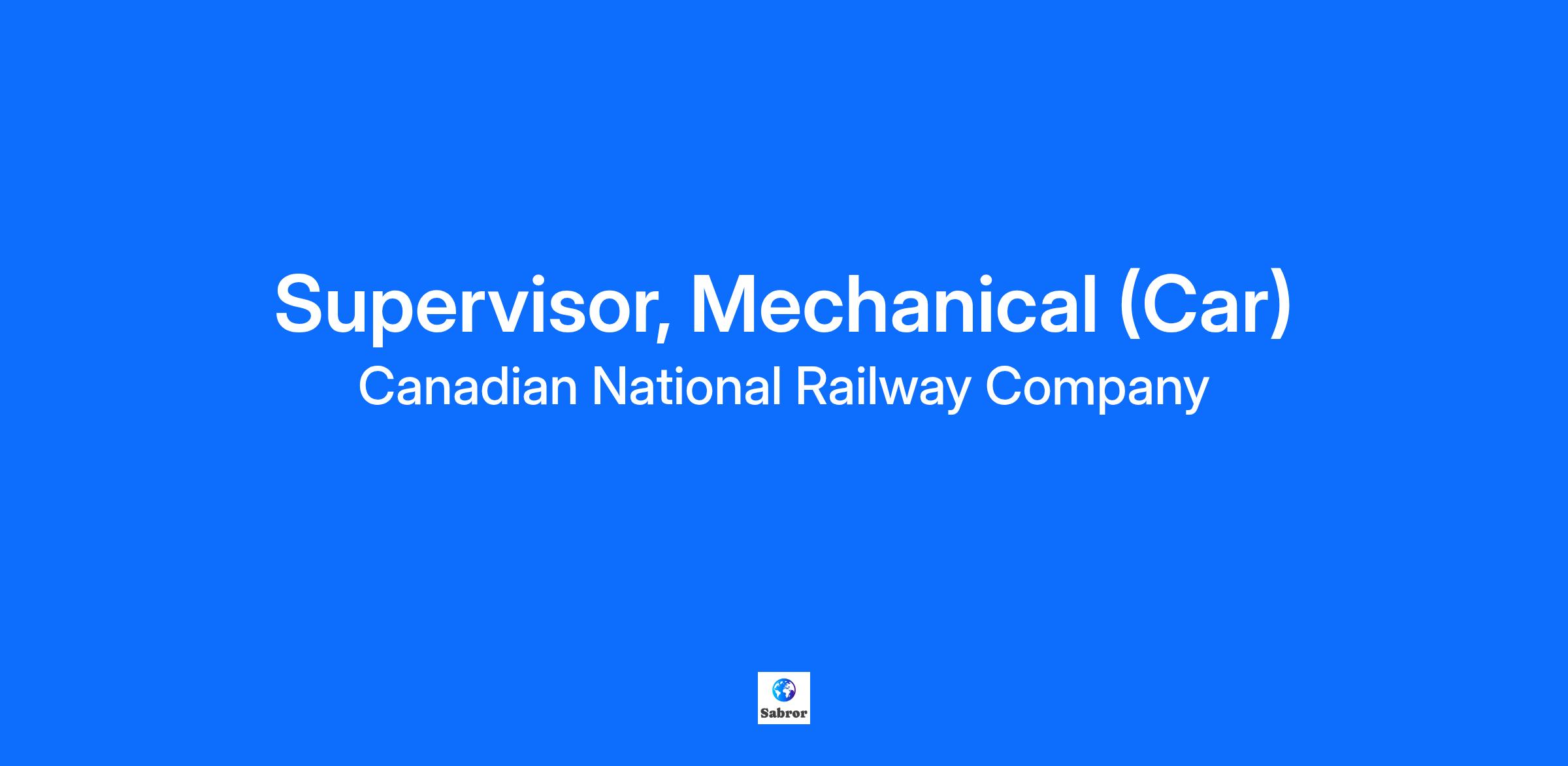 Supervisor, Mechanical (Car)
Canadian National Railway Company

Sabror